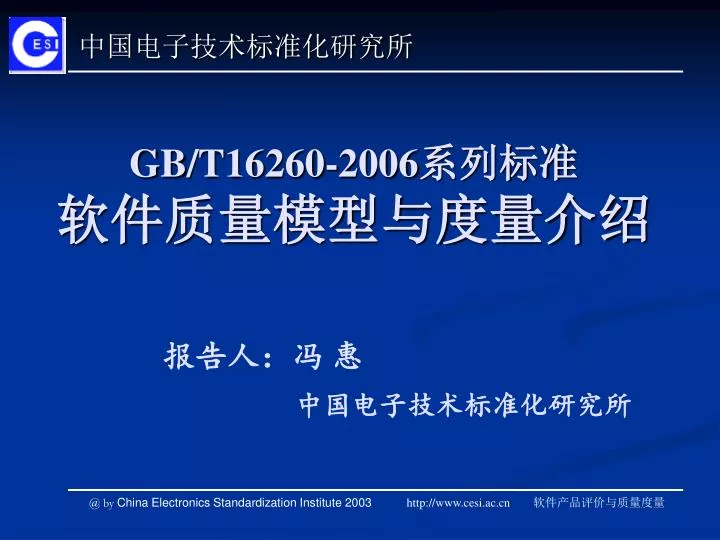 CESI 中国电子技术标准化研究所

GB/T16260-2006系列标准
软件质量模型与度量介绍

报告人：冯 惠

中国电子技术标准化研究所

@ by China Electronics Standardization Institute 2003 http://www.cesi.ac.cn 软件产品评价与质量度量